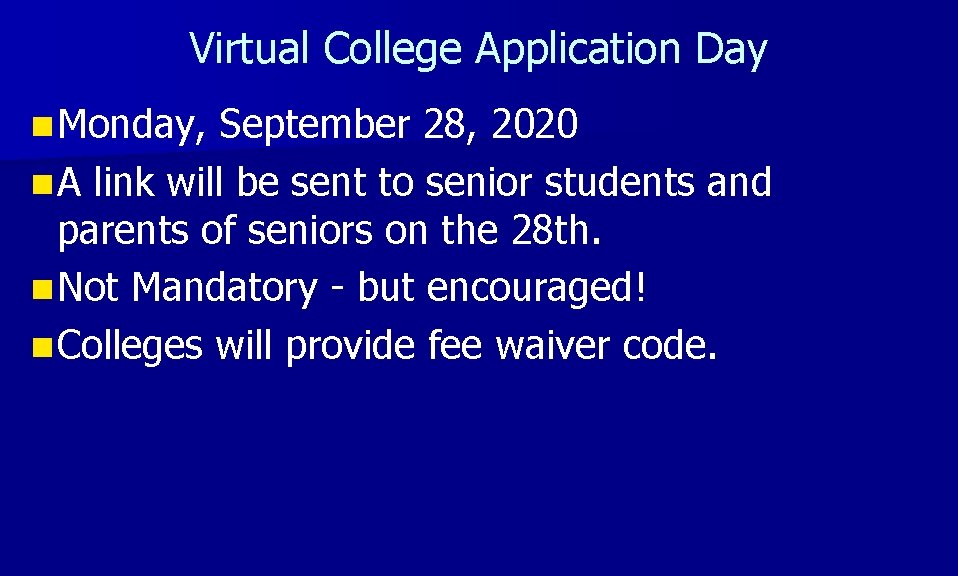 Virtual College Application Day

- Monday, September 28, 2020
- A link will be sent to senior students and parents of seniors on the 28th.
- Not Mandatory - but encouraged!
- Colleges will provide fee waiver code.